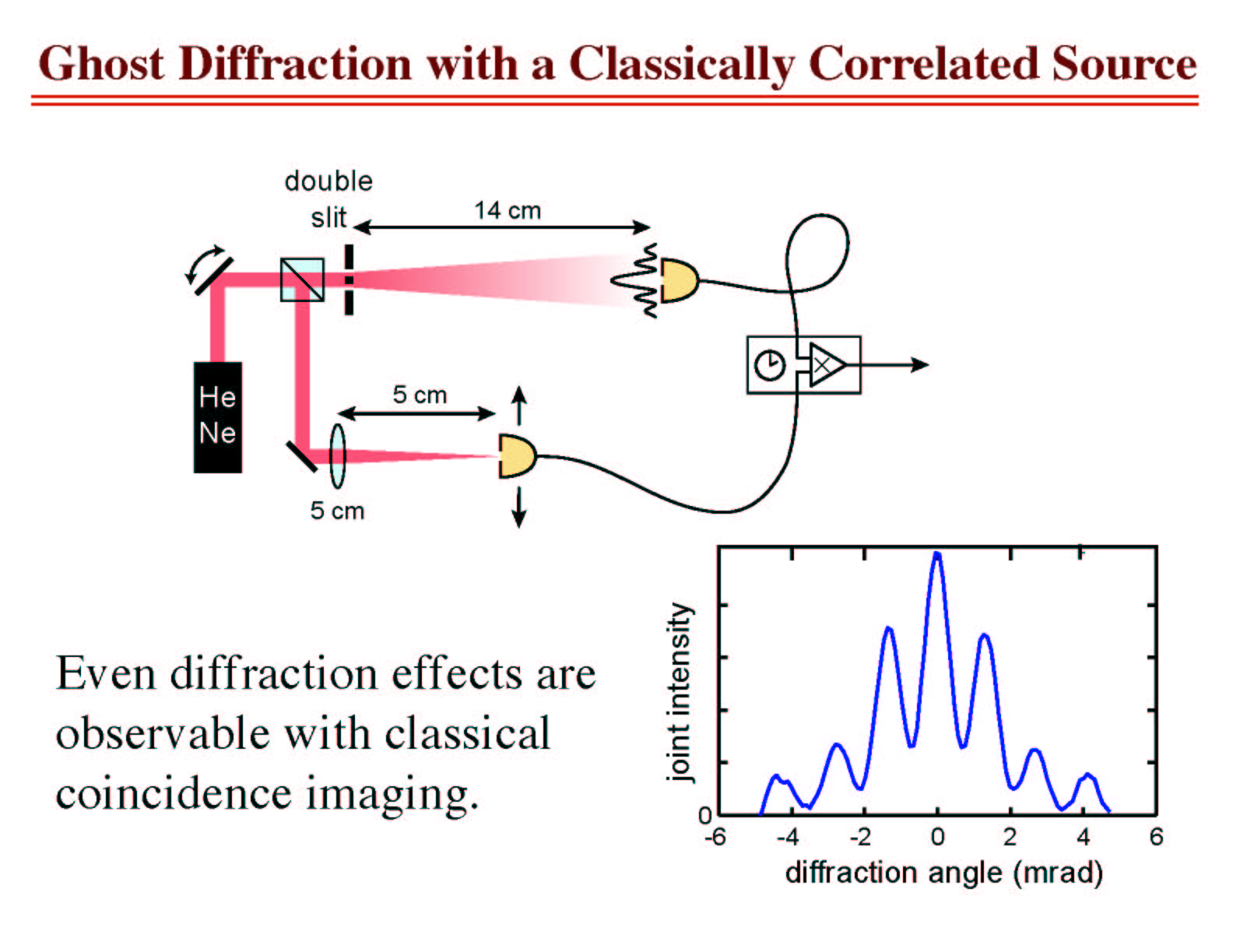 Ghost Diffraction with a Classically Correlated Source

double slit

14 cm

He Ne

5 cm

5 cm

Even diffraction effects are observable with classical coincidence imaging.

joint intensity

0

-6 -4 -2 0 2 4 6

diffraction angle (mrad)